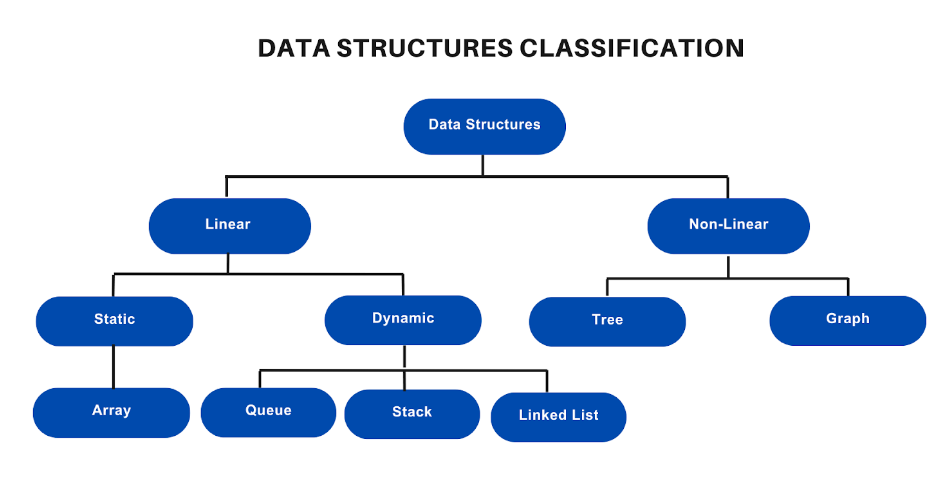 DATA STRUCTURES CLASSIFICATION

Data Structures

Linear

Non-Linear

Static

Dynamic

Tree

Graph

Array

Queue

Stack

Linked List